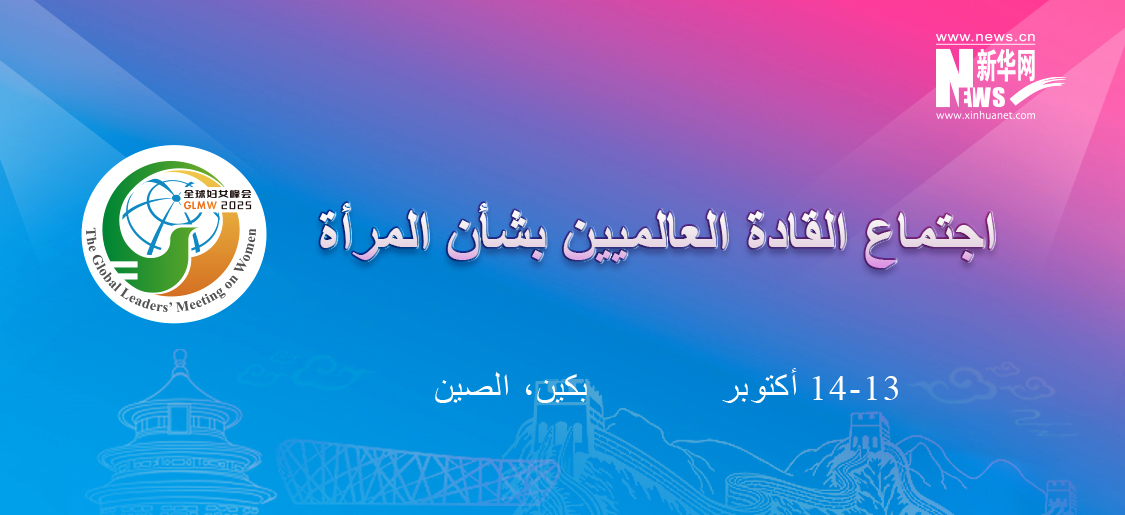 www.news.cn
新华网
NEWS
www.xinhuanet.com

全球妇女峰会
GLMW 2025
The Global Leaders' Meeting on Women

اجتماع القادة العالميين بشأن المرأة

14-13 أكتوبر بكين، الصين